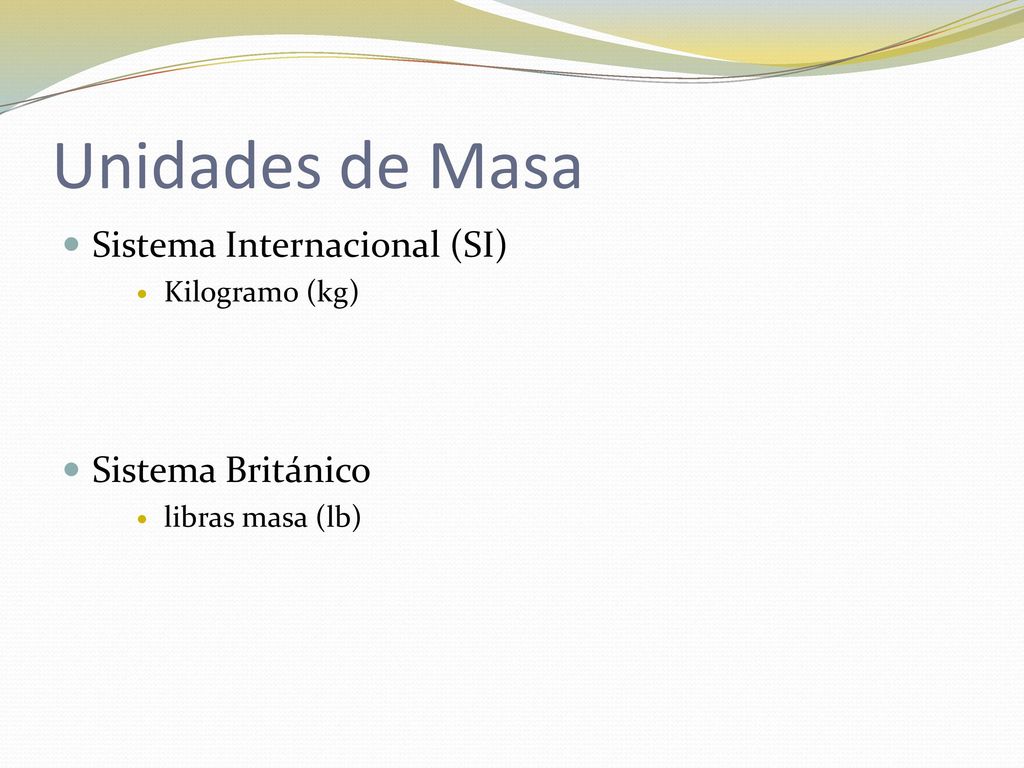 Unidades de Masa

Sistema Internacional (SI)

Kilogramo (kg)

Sistema Británico

libras masa (lb)